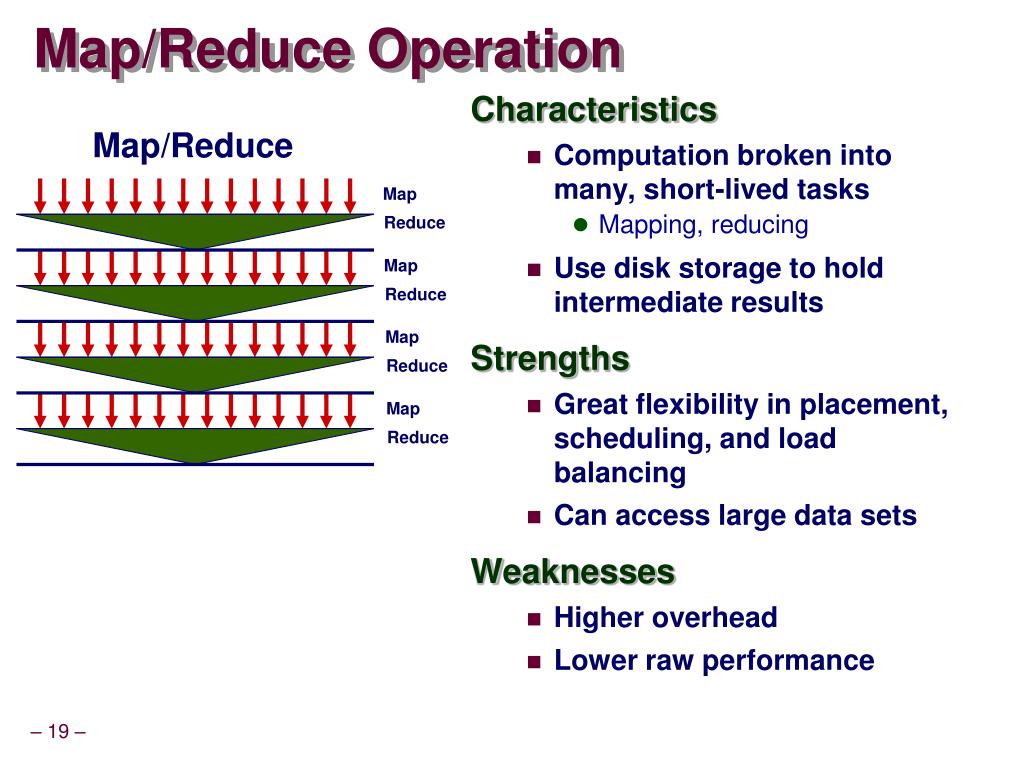 Map/Reduce Operation

Map/Reduce

Map
Reduce
Map
Reduce
Map
Reduce
Map
Reduce

Characteristics

Computation broken into many, short-lived tasks

Mapping, reducing

Use disk storage to hold intermediate results

Strengths

Great flexibility in placement, scheduling, and load balancing

Can access large data sets

Weaknesses

Higher overhead

Lower raw performance

– 19 –